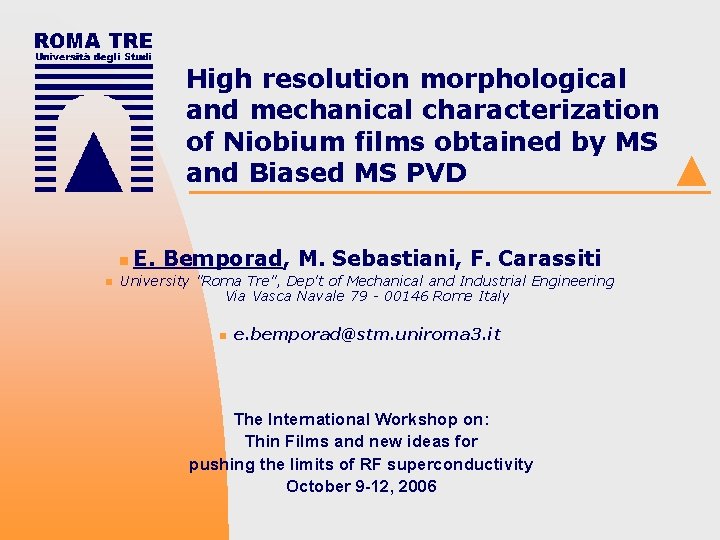 ROMA TRE
Università degli Studi

High resolution morphological and mechanical characterization of Niobium films obtained by MS and Biased MS PVD

E. Bemporad, M. Sebastiani, F. Carassiti

University "Roma Tre", Dep't of Mechanical and Industrial Engineering
Via Vasca Navale 79 - 00146 Rome Italy

e.bemporad@stm.uniroma3.it

The International Workshop on:
Thin Films and new ideas for
pushing the limits of RF superconductivity
October 9-12, 2006